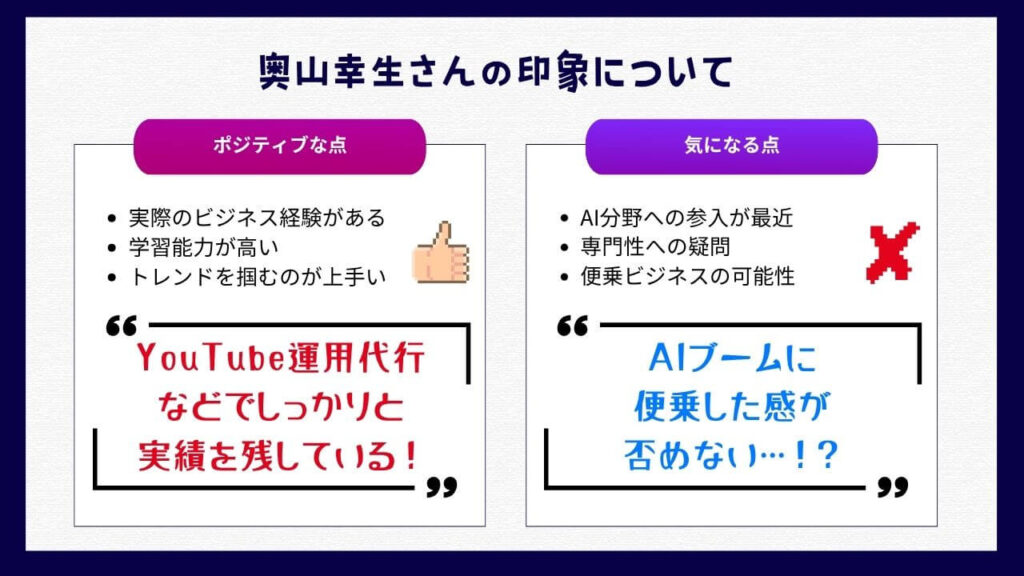 奥山幸生さんの印象について

ポジティブな点

- 実際のビジネス経験がある
- 学習能力が高い
- トレンドを掴むのが上手い

“ YouTube運用代行などでしっかりと実績を残している！ ”

気になる点

- AI分野への参入が最近
- 専門性への疑問
- 便乗ビジネスの可能性

“ AIブームに便乗した感が否めない…！？ ”